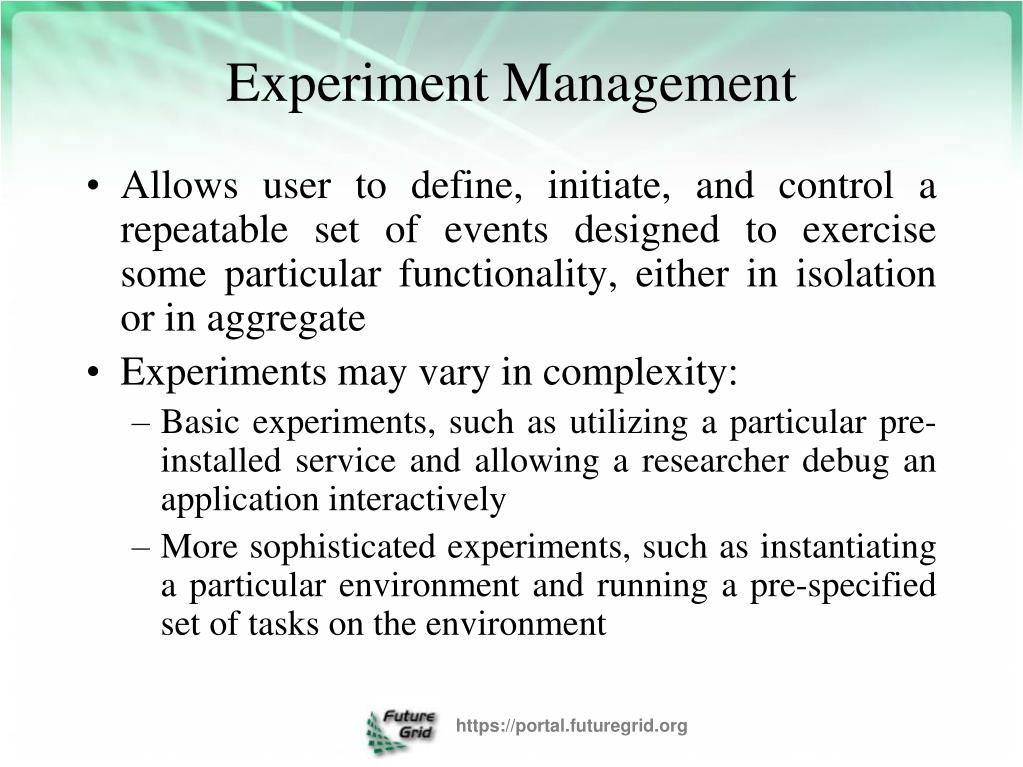 Experiment Management

• Allows user to define, initiate, and control a repeatable set of events designed to exercise some particular functionality, either in isolation or in aggregate

• Experiments may vary in complexity:
– Basic experiments, such as utilizing a particular pre-installed service and allowing a researcher debug an application interactively
– More sophisticated experiments, such as instantiating a particular environment and running a pre-specified set of tasks on the environment

Future Grid https://portal.futuregrid.org